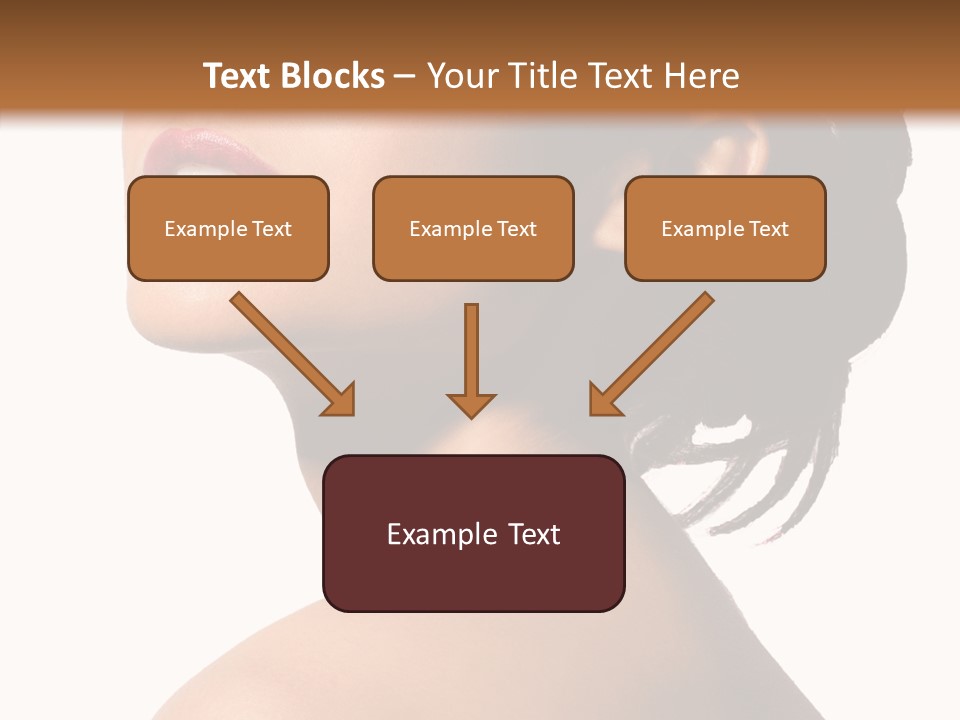 Text Blocks – Your Title Text Here

Example Text

Example Text

Example Text

Example Text